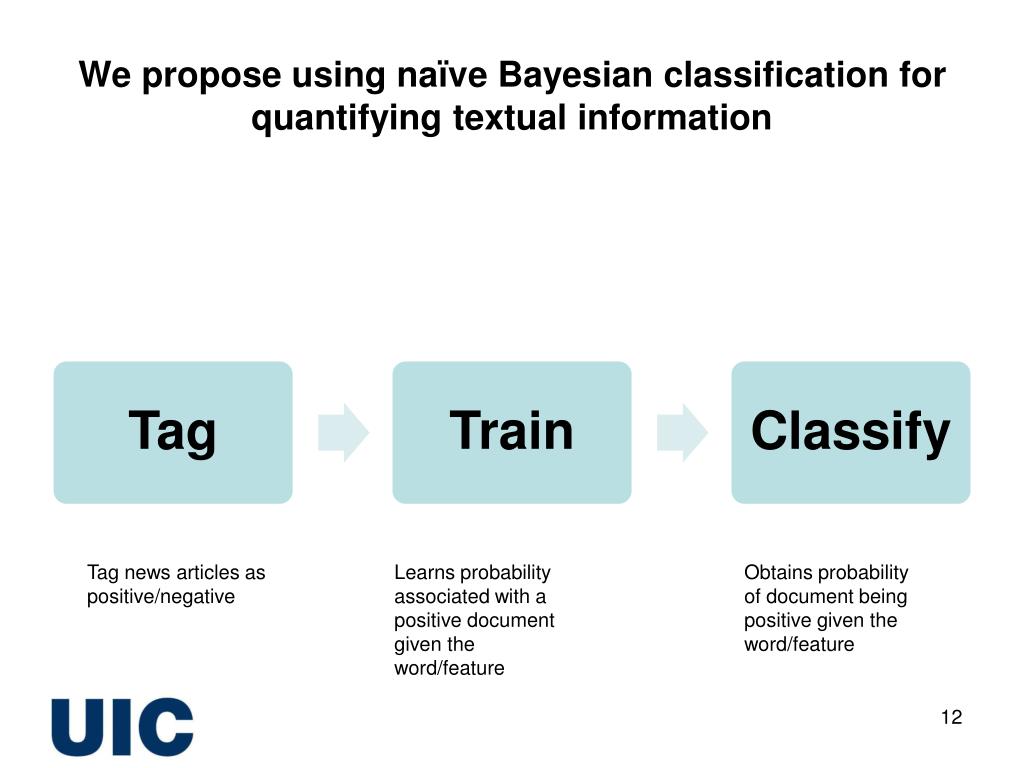 We propose using naïve Bayesian classification for quantifying textual information

Tag

Train

Classify

Tag news articles as positive/negative

Learns probability associated with a positive document given the word/feature

Obtains probability of document being positive given the word/feature

UIC

12